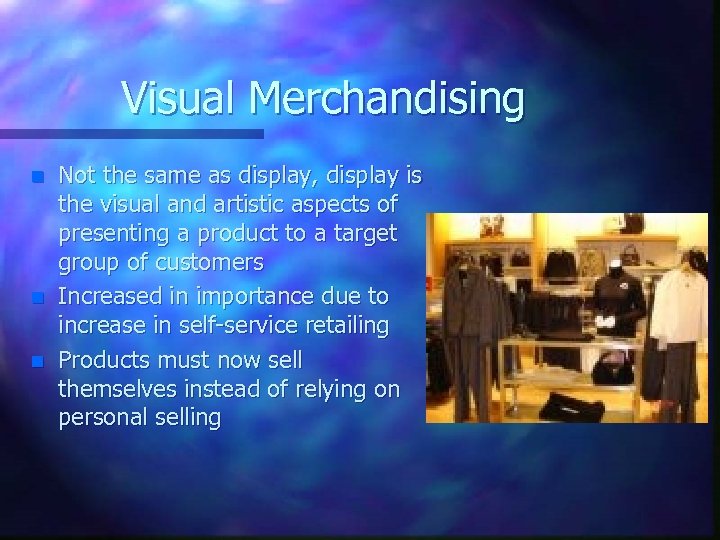 Visual Merchandising

- Not the same as display, display is the visual and artistic aspects of presenting a product to a target group of customers
- Increased in importance due to increase in self-service retailing
- Products must now sell themselves instead of relying on personal selling